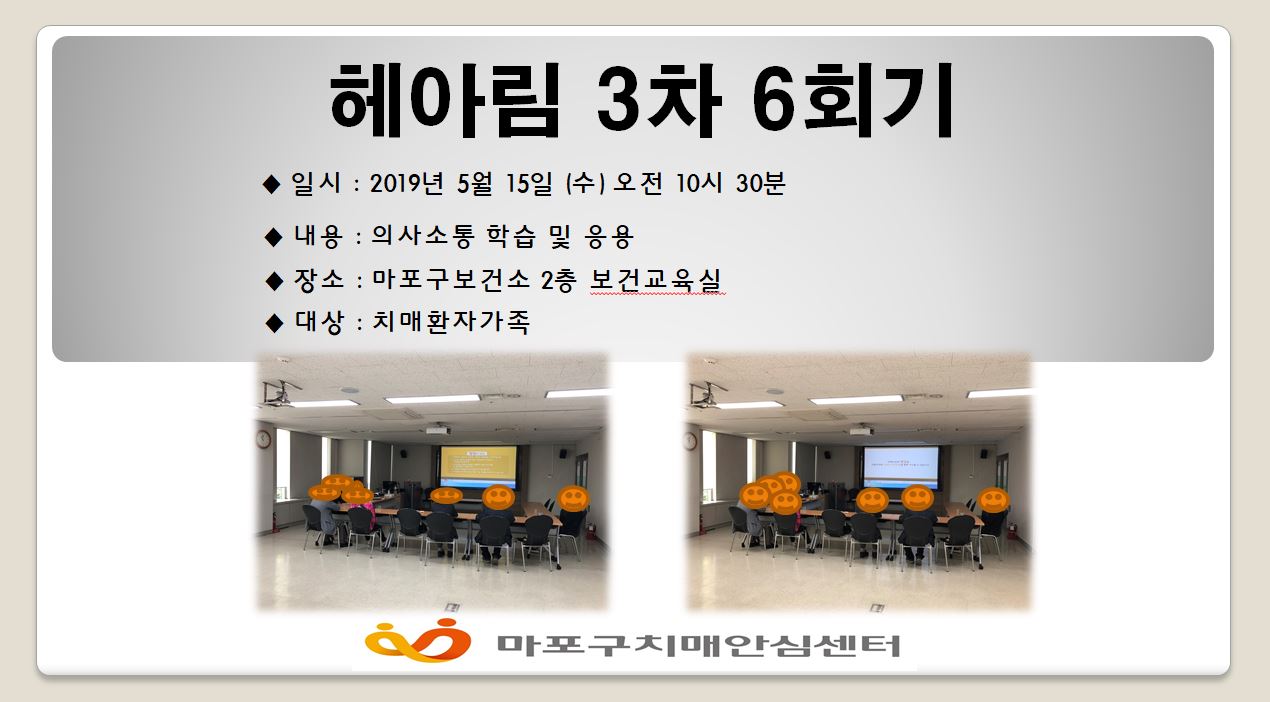 헤아림 3차 6회기

◆ 일시 : 2019년 5월 15일 (수) 오전 10시 30분

◆ 내용 : 의사소통 학습 및 응용

◆ 장소 : 마포구보건소 2층 보건교육실

◆ 대상 : 치매환자가족

마포구치매안심센터